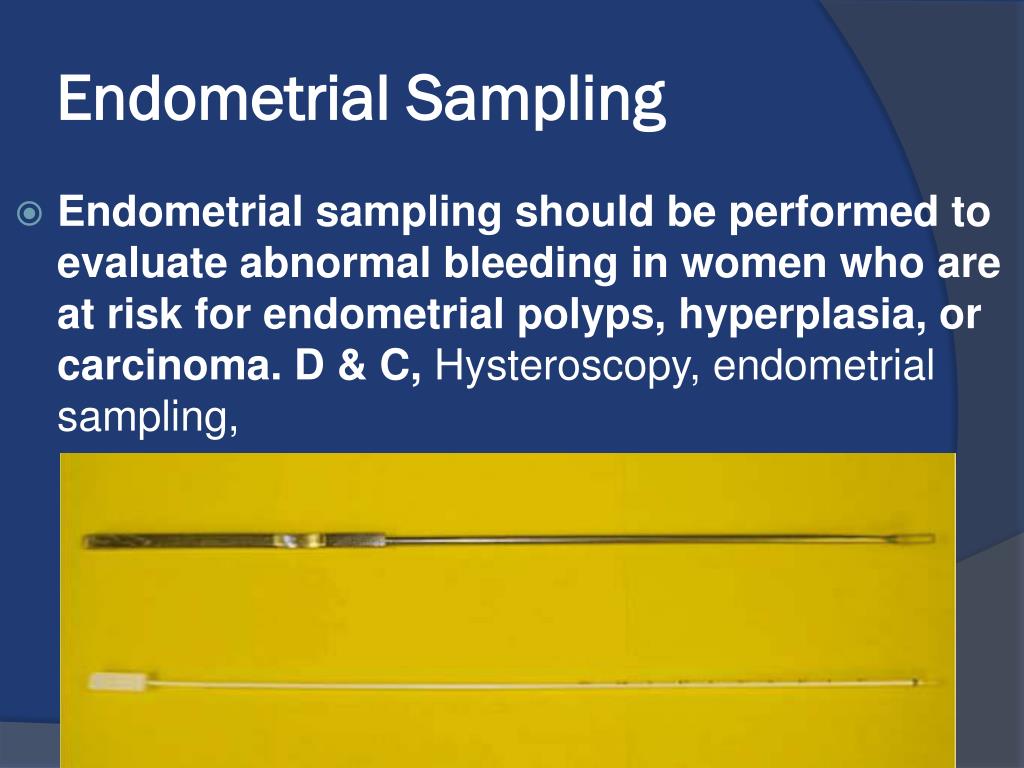 Endometrial Sampling

Endometrial sampling should be performed to evaluate abnormal bleeding in women who are at risk for endometrial polyps, hyperplasia, or carcinoma. D & C, Hysteroscopy, endometrial sampling,